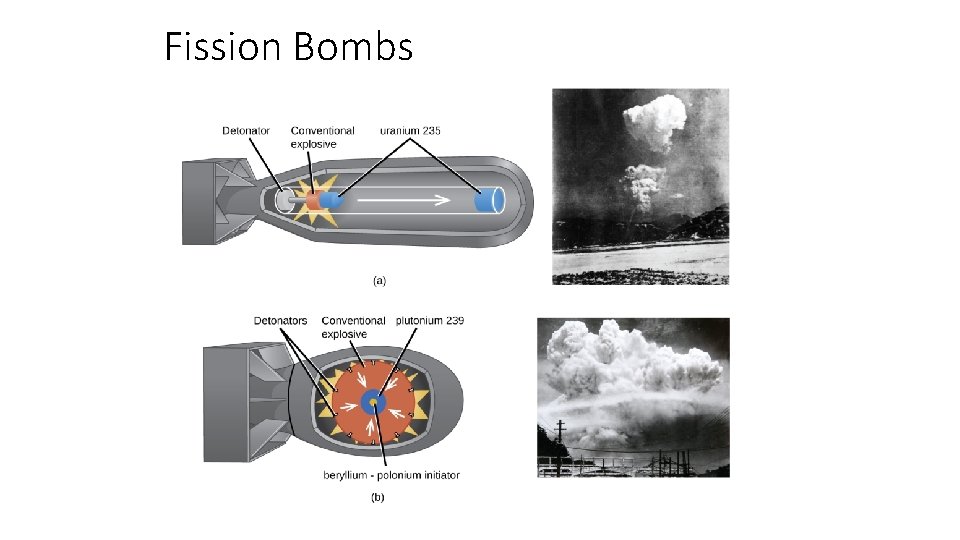 Fission Bombs

Detonator

Conventional explosive

uranium 235

(a)

Detonators

Conventional explosive

plutonium 239

beryllium - polonium initiator

(b)